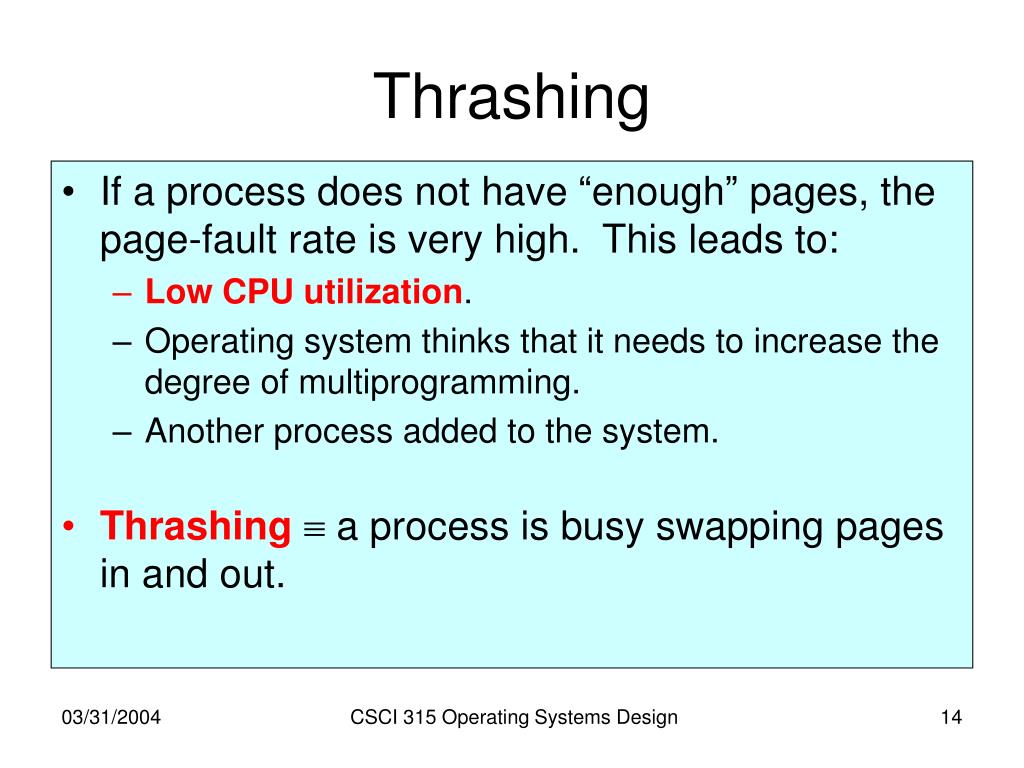 Thrashing

• If a process does not have “enough” pages, the page-fault rate is very high. This leads to:

– Low CPU utilization.

– Operating system thinks that it needs to increase the degree of multiprogramming.

– Another process added to the system.

• Thrashing $\equiv$ a process is busy swapping pages in and out.

03/31/2004

CSCI 315 Operating Systems Design

14